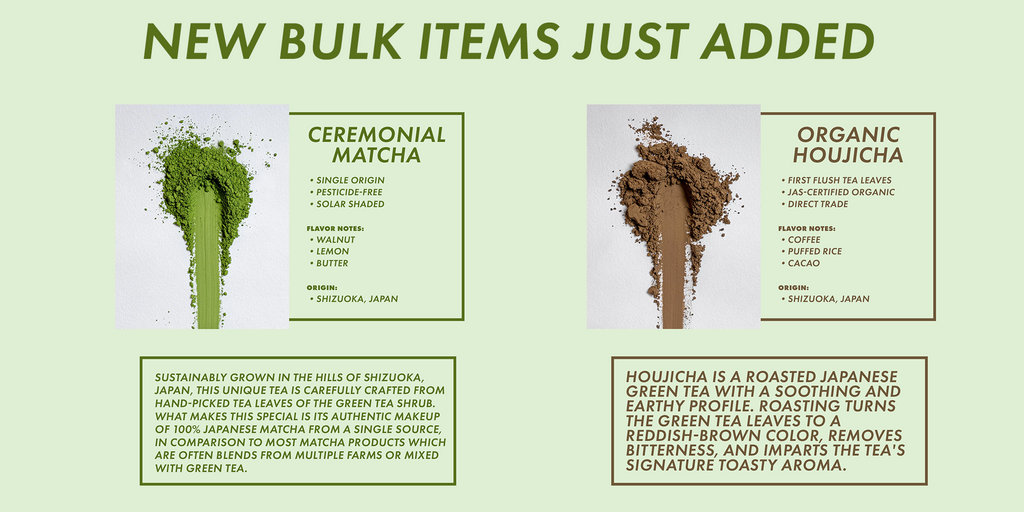 NEW BULK ITEMS JUST ADDED

CEREMONIAL MATCHA

• SINGLE ORIGIN
• PESTICIDE-FREE
• SOLAR SHADED

FLAVOR NOTES:
• WALNUT
• LEMON
• BUTTER

ORIGIN:
• SHIZUOKA, JAPAN

SUSTAINABLY GROWN IN THE HILLS OF SHIZUOKA, JAPAN, THIS UNIQUE TEA IS CAREFULLY CRAFTED FROM HAND-PICKED TEA LEAVES OF THE GREEN TEA SHRUB. WHAT MAKES THIS SPECIAL IS ITS AUTHENTIC MAKEUP OF 100% JAPANESE MATCHA FROM A SINGLE SOURCE, IN COMPARISON TO MOST MATCHA PRODUCTS WHICH ARE OFTEN BLENDS FROM MULTIPLE FARMS OR MIXED WITH GREEN TEA.

ORGANIC HOUJICHA

• FIRST FLUSH TEA LEAVES
• JAS-CERTIFIED ORGANIC
• DIRECT TRADE

FLAVOR NOTES:
• COFFEE
• PUFFED RICE
• CACAO

ORIGIN:
• SHIZUOKA, JAPAN

HOUJICHA IS A ROASTED JAPANESE GREEN TEA WITH A SOOTHING AND EARTHY PROFILE. ROASTING TURNS THE GREEN TEA LEAVES TO A REDDISH-BROWN COLOR, REMOVES BITTERNESS, AND IMPARTS THE TEA'S SIGNATURE TOASTY AROMA.